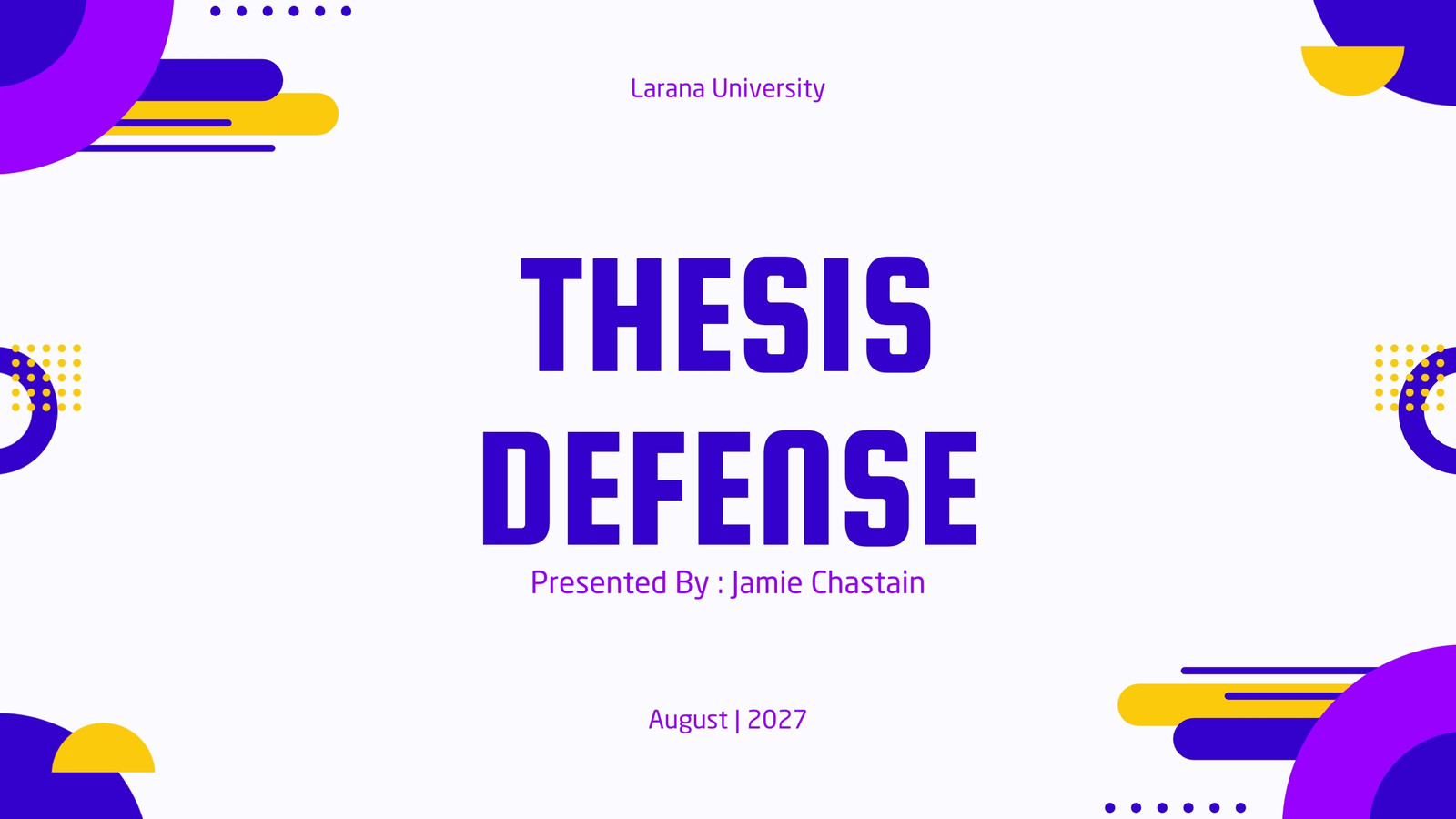 Larana University

THESIS DEFENSE

Presented By : Jamie Chastain

August | 2027